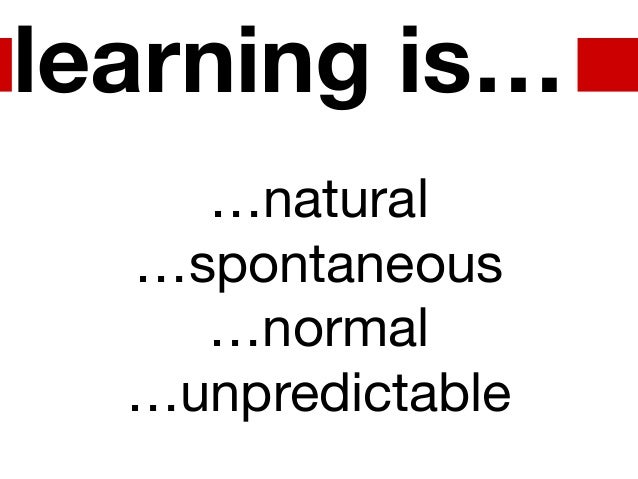 learning is…

…natural
…spontaneous
…normal
…unpredictable